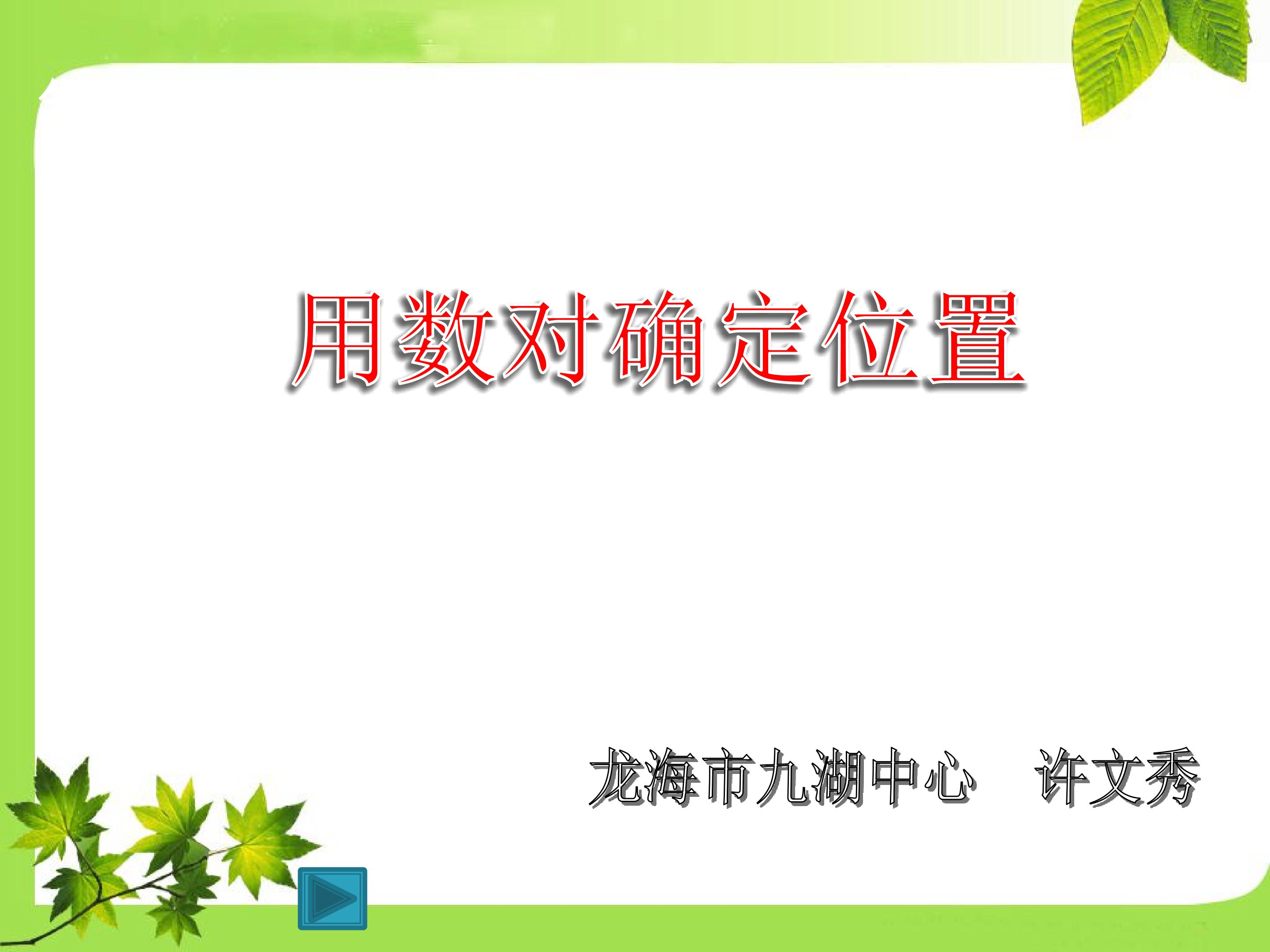 用数对确定位置

龙海市九湖中心 许文秀